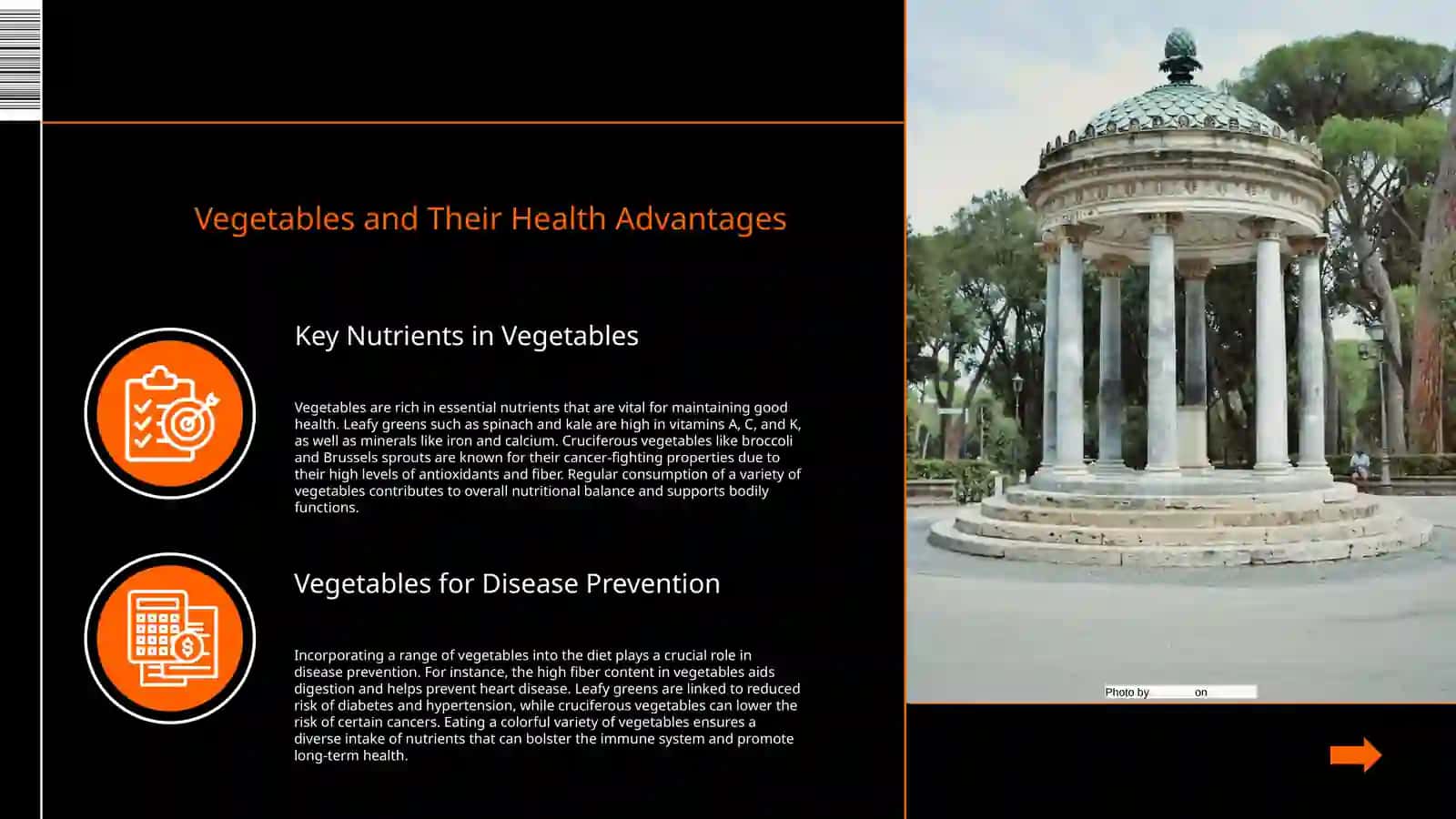 Vegetables and Their Health Advantages

Key Nutrients in Vegetables

Vegetables are rich in essential nutrients that are vital for maintaining good health. Leafy greens such as spinach and kale are high in vitamins A, C, and K, as well as minerals like iron and calcium. Cruciferous vegetables like broccoli and Brussels sprouts are known for their cancer-fighting properties due to their high levels of antioxidants and fiber. Regular consumption of a variety of vegetables contributes to overall nutritional balance and supports bodily functions.

Vegetables for Disease Prevention

Incorporating a range of vegetables into the diet plays a crucial role in disease prevention. For instance, the high fiber content in vegetables aids digestion and helps prevent heart disease. Leafy greens are linked to reduced risk of diabetes and hypertension, while cruciferous vegetables can lower the risk of certain cancers. Eating a colorful variety of vegetables ensures a diverse intake of nutrients that can bolster the immune system and promote long-term health.

Photo by on